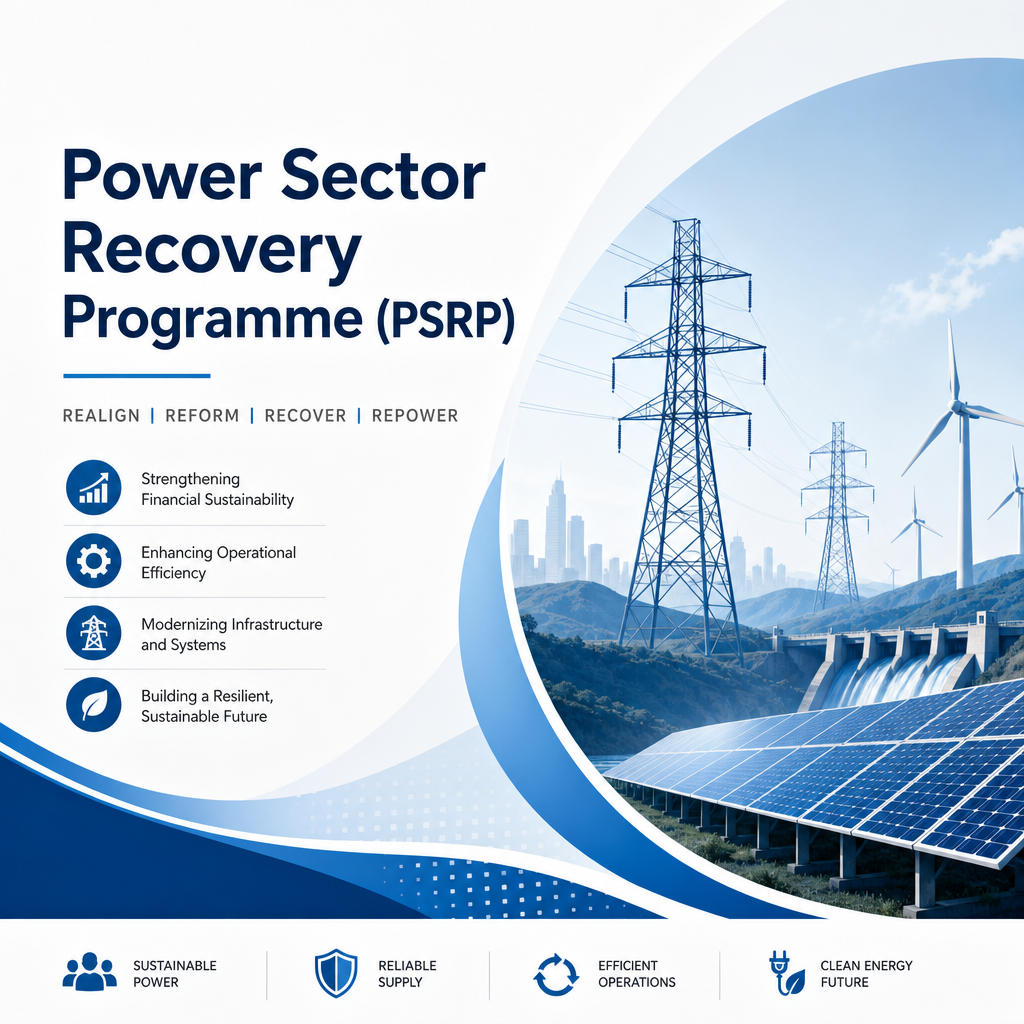 Power Sector Recovery Programme (PSRP)

REALIGN | REFORM | RECOVER | REPOWER

Strengthening Financial Sustainability

Enhancing Operational Efficiency

Modernizing Infrastructure and Systems

Building a Resilient, Sustainable Future

SUSTAINABLE POWER

RELIABLE SUPPLY

EFFICIENT OPERATIONS

CLEAN ENERGY FUTURE